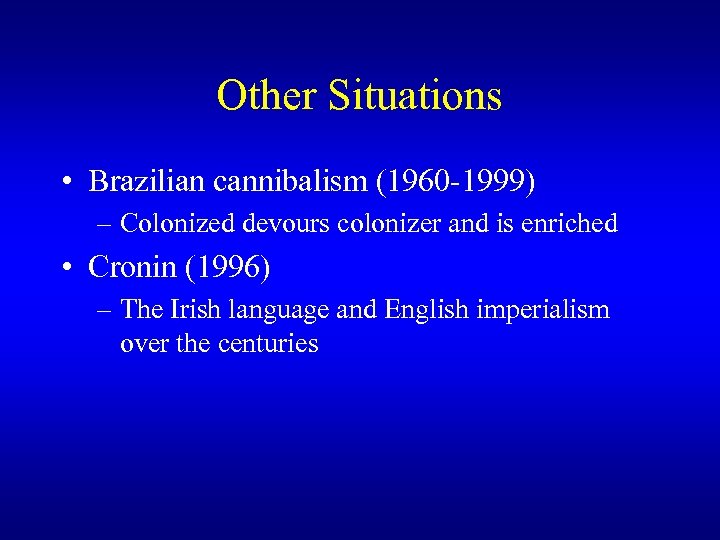 Other Situations

• Brazilian cannibalism (1960-1999)
– Colonized devours colonizer and is enriched

• Cronin (1996)
– The Irish language and English imperialism over the centuries